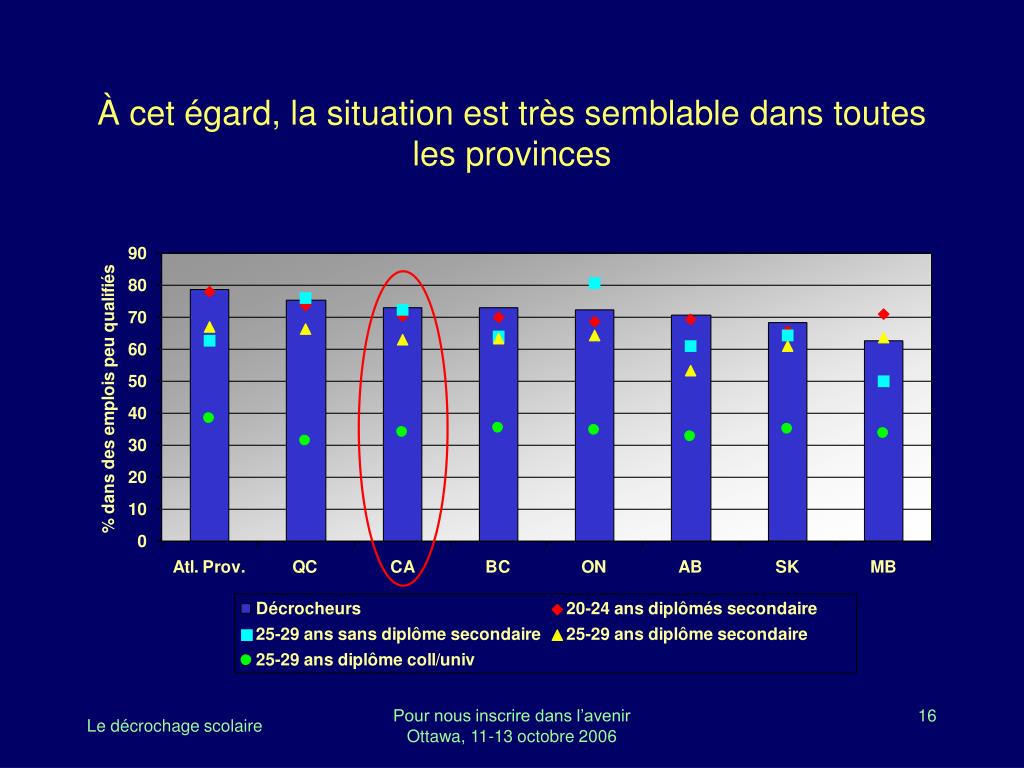 À cet égard, la situation est très semblable dans toutes les provinces

% dans des emplois peu qualifiés

90
80
70
60
50
40
30
20
10
0

Atl. Prov.
QC
CA
BC
ON
AB
SK
MB

Décrocheurs
20-24 ans diplômés secondaire
25-29 ans sans diplôme secondaire
25-29 ans diplôme secondaire
25-29 ans diplôme coll/univ

Le décrochage scolaire

Pour nous inscrire dans l'avenir
Ottawa, 11-13 octobre 2006

16